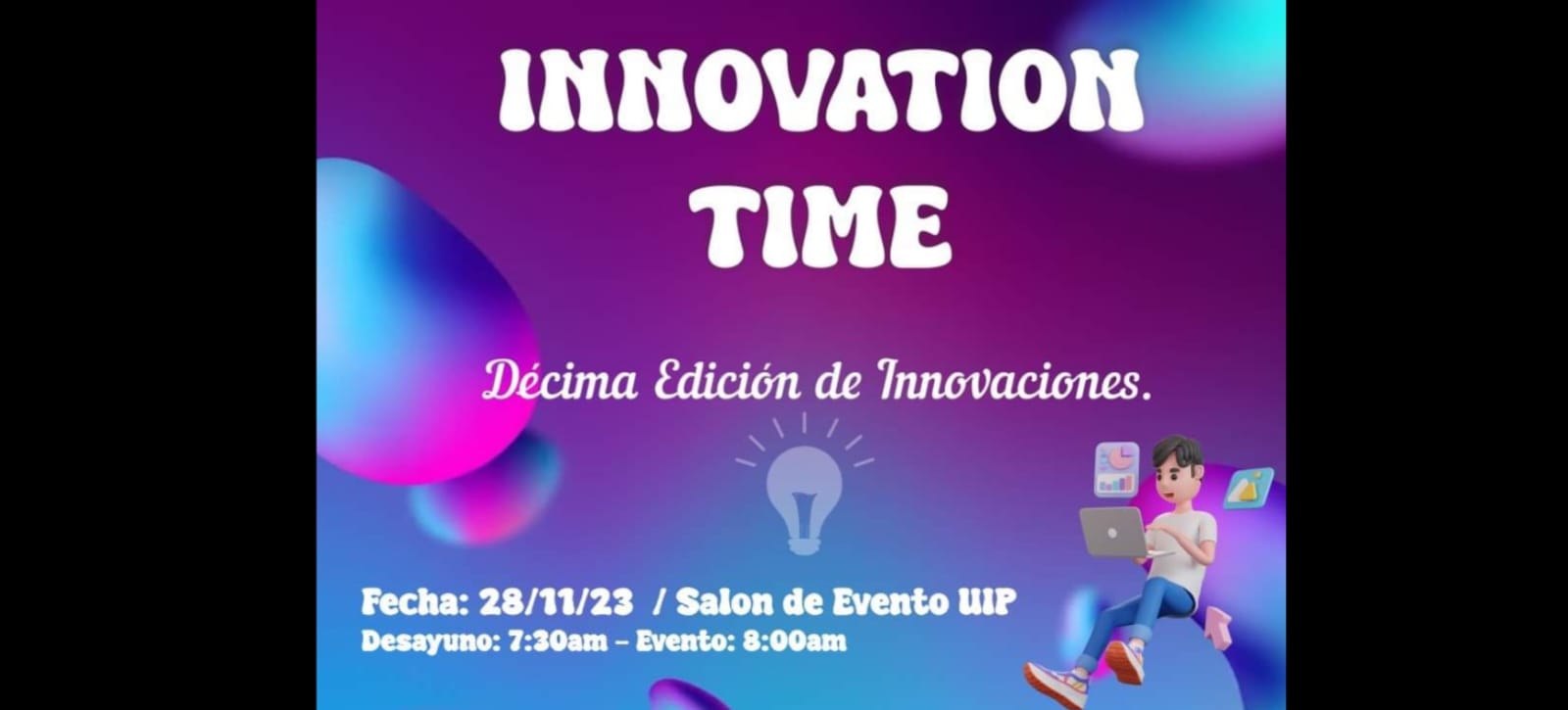 INNOVATION TIME

Décima Edición de Innovaciones.

Fecha: 28/11/23 / Salon de Evento UIP
Desayuno: 7:30am – Evento: 8:00am